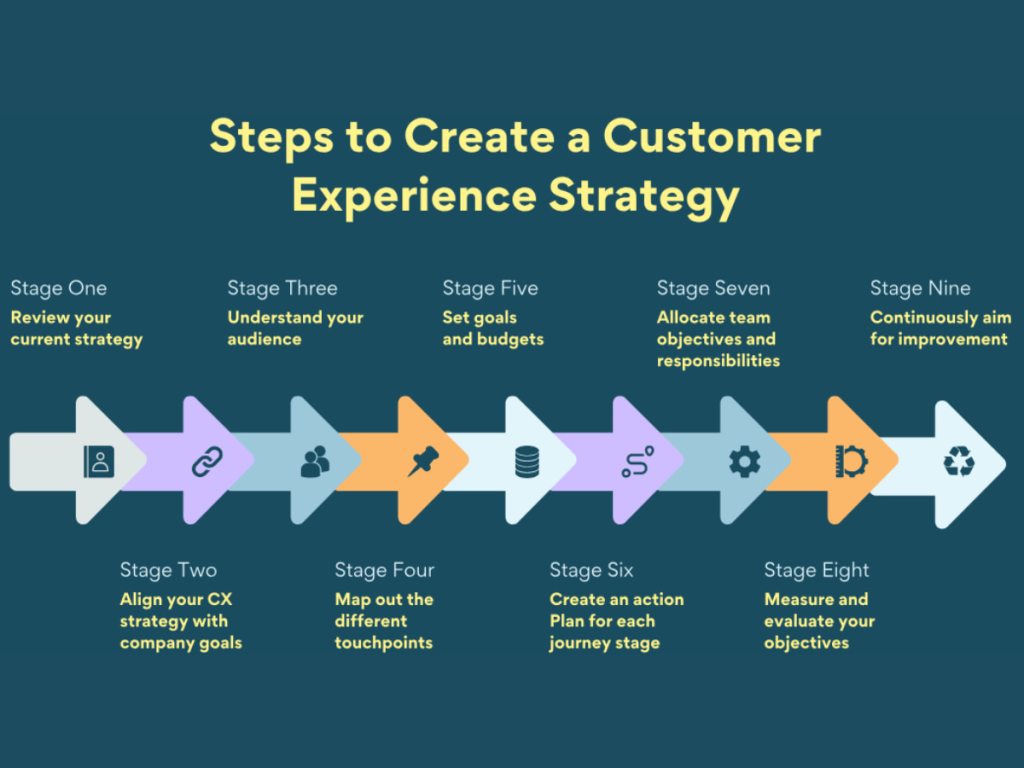 Steps to Create a Customer Experience Strategy

Stage One
Review your current strategy

Stage Three
Understand your audience

Stage Five
Set goals and budgets

Stage Seven
Allocate team objectives and responsibilities

Stage Nine
Continuously aim for improvement

Stage Two
Align your CX strategy with company goals

Stage Four
Map out the different touchpoints

Stage Six
Create an action Plan for each journey stage

Stage Eight
Measure and evaluate your objectives